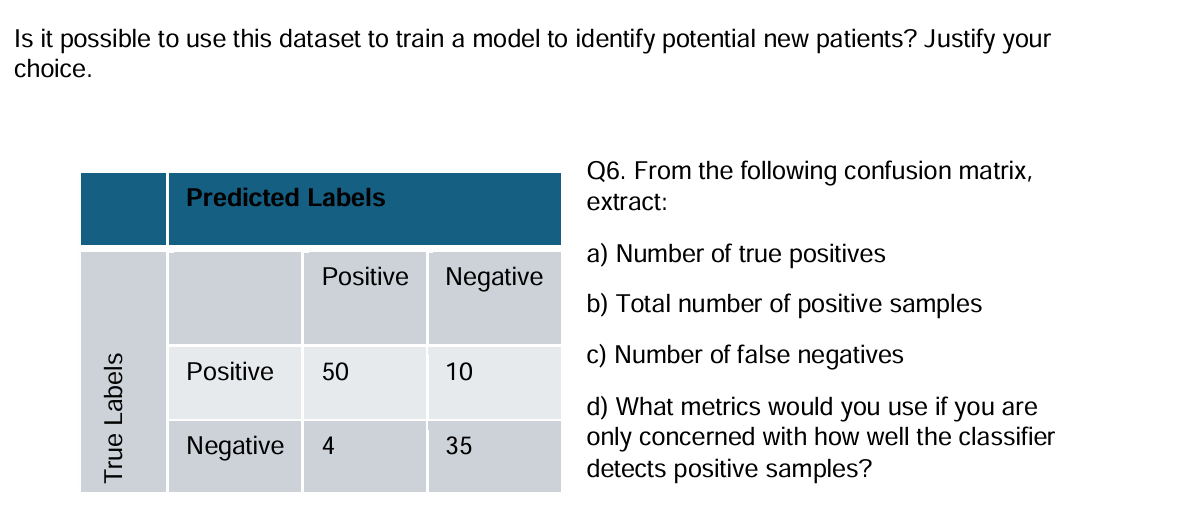 Is it possible to use this dataset to train a model to identify potential new patients? Justify your choice.

| | Predicted Labels | | |
|---|---|---|---|
| True Labels | | Positive | Negative |
| | Positive | 50 | 10 |
| | Negative | 4 | 35 |

Q6. From the following confusion matrix, extract:

a) Number of true positives

b) Total number of positive samples

c) Number of false negatives

d) What metrics would you use if you are only concerned with how well the classifier detects positive samples?